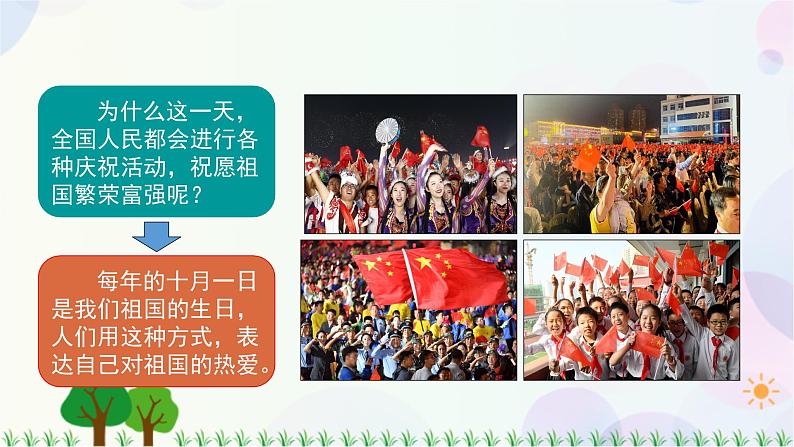 为什么这一天，全国人民都会进行各种庆祝活动，祝愿祖国繁荣富强呢？

每年的十月一日是我们祖国的生日，人们用这种方式，表达自己对祖国的热爱。